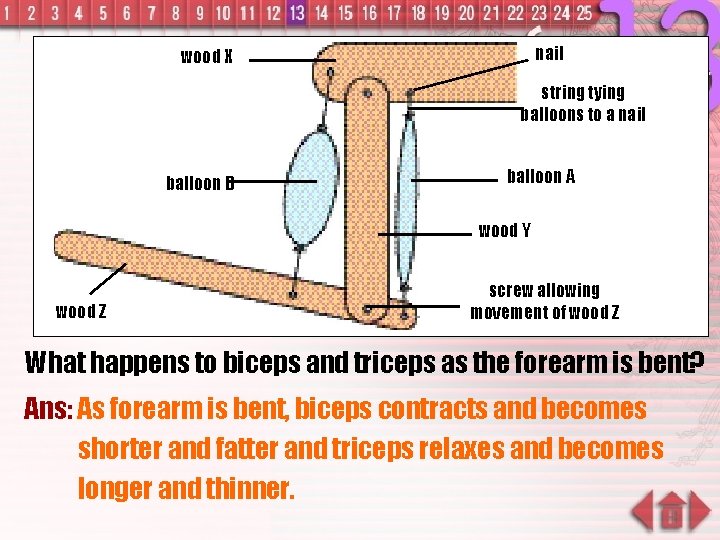 1 2 3 4 5 6 7 8 9 10 11 12 13 14 15 16 17 18 19 20 21 22 23 24 25

wood X

nail

string tying balloons to a nail

balloon B

balloon A

wood Y

wood Z

screw allowing movement of wood Z

What happens to biceps and triceps as the forearm is bent?

Ans: As forearm is bent, biceps contracts and becomes shorter and fatter and triceps relaxes and becomes longer and thinner.